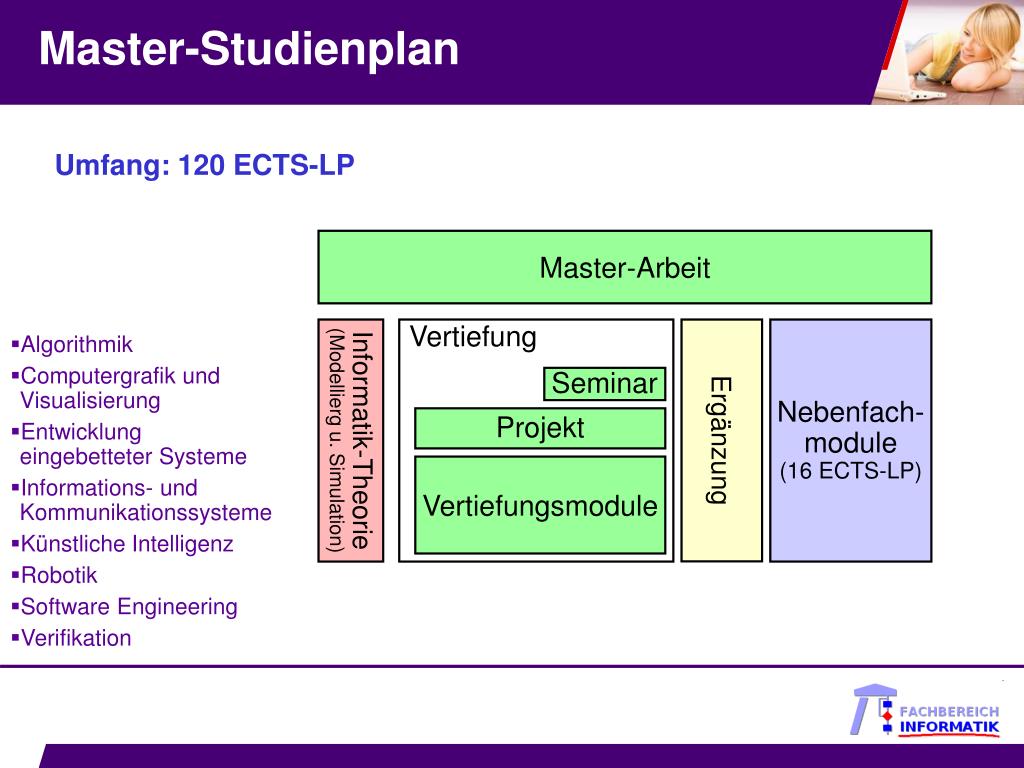 Master-Studienplan

Umfang: 120 ECTS-LP

▪Algorithmik
▪Computergrafik und Visualisierung
▪Entwicklung eingebetteter Systeme
▪Informations- und Kommunikationssysteme
▪Künstliche Intelligenz
▪Robotik
▪Software Engineering
▪Verifikation

Master-Arbeit

Informatik-Theorie (Modellierg u. Simulation)

Vertiefung

Seminar

Projekt

Vertiefungsmodule

Ergänzung

Nebenfach-module
(16 ECTS-LP)

FACHBEREICH
INFORMATIK